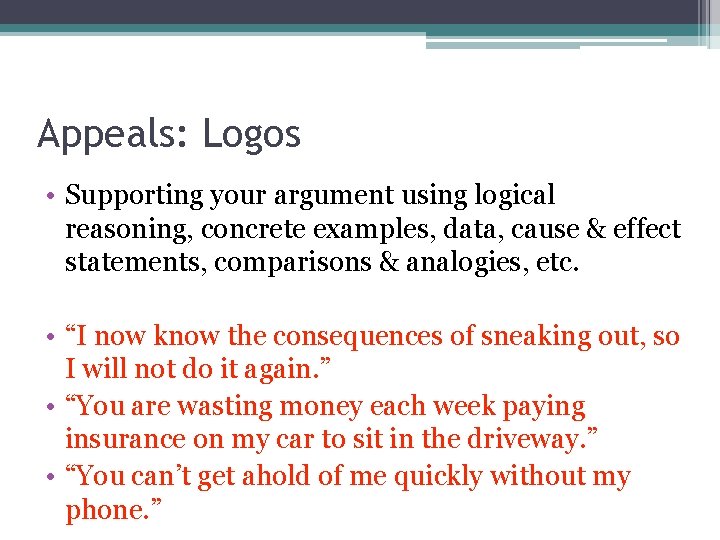 Appeals: Logos

• Supporting your argument using logical reasoning, concrete examples, data, cause & effect statements, comparisons & analogies, etc.

• “I now know the consequences of sneaking out, so I will not do it again.”
• “You are wasting money each week paying insurance on my car to sit in the driveway.”
• “You can’t get ahold of me quickly without my phone.”